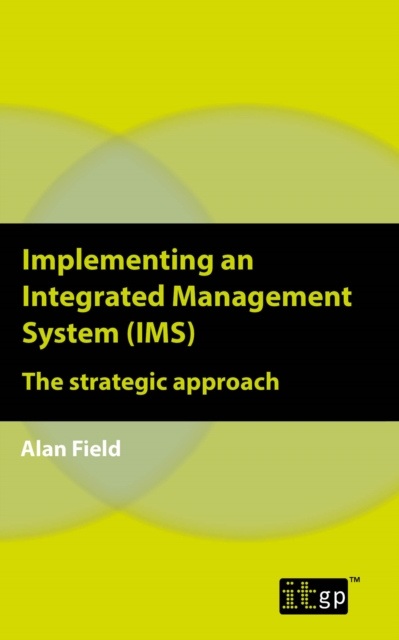 Implementing an Integrated Management System (IMS)

The strategic approach

Alan Field

itgp™